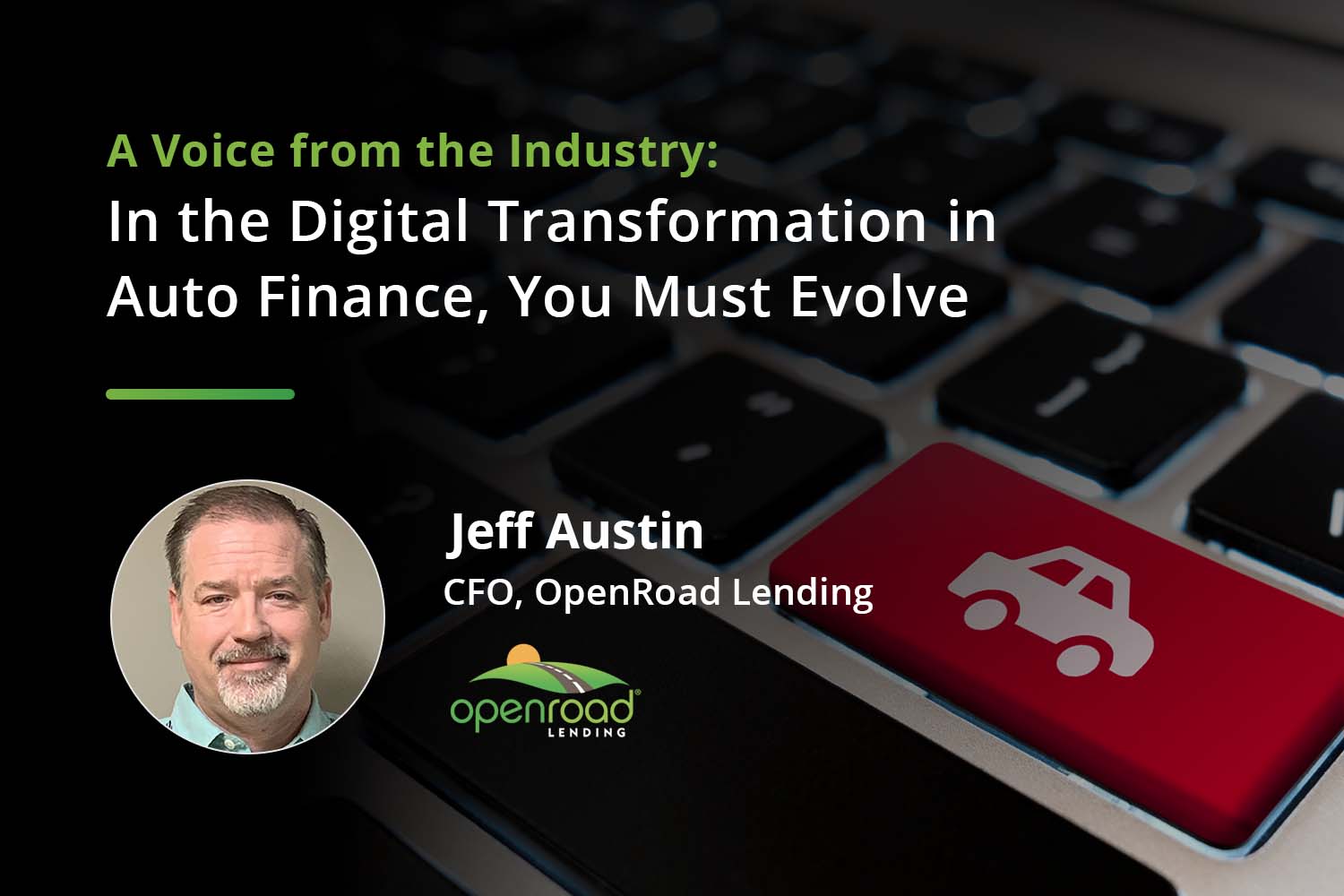 A Voice from the Industry:
In the Digital Transformation in Auto Finance, You Must Evolve

Jeff Austin
CFO, OpenRoad Lending

openroad
LENDING